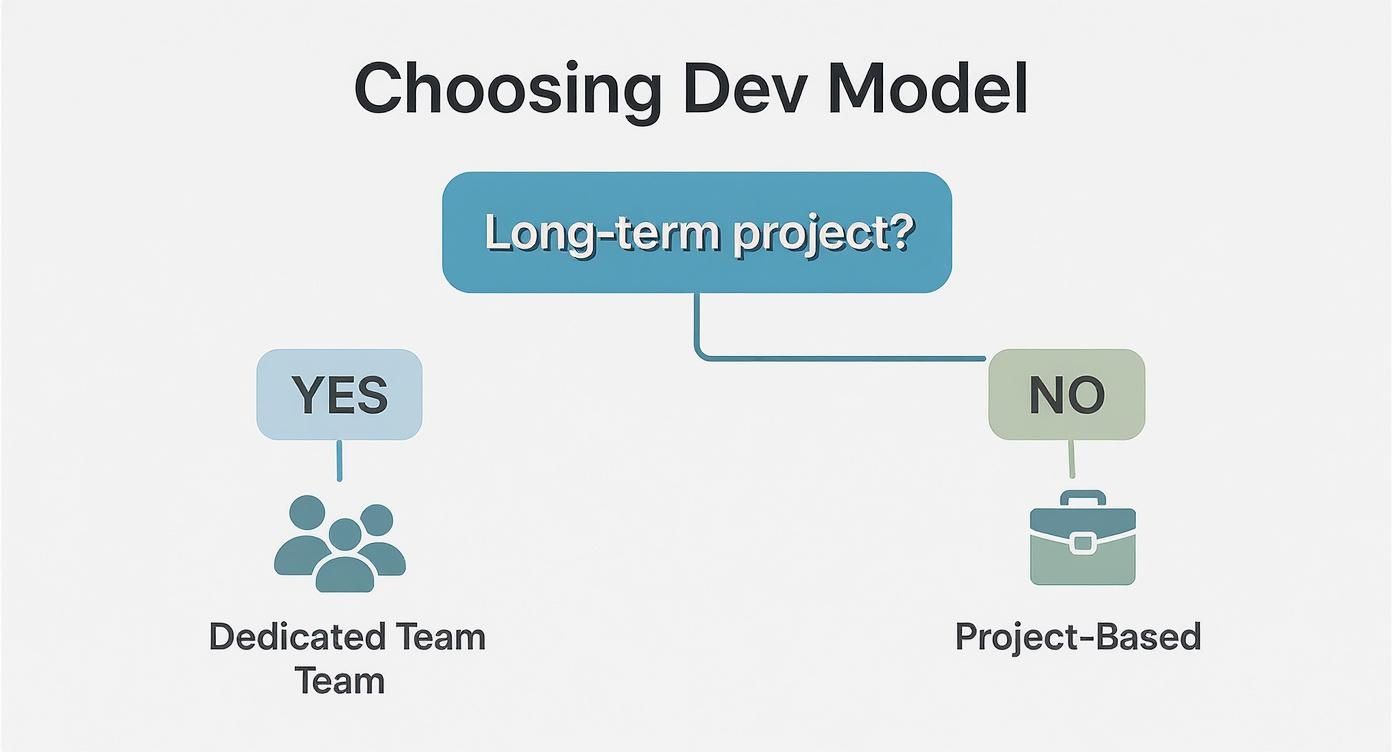 Choosing Dev Model

Long-term project?

YES

NO

Dedicated Team Team

Project-Based